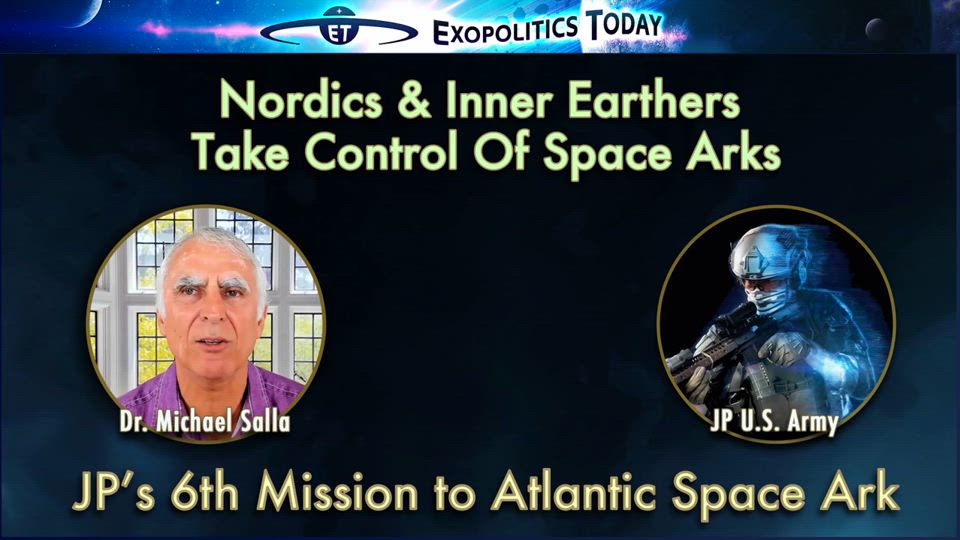 ET EXOPOLITICS TODAY

Nordics & Inner Earthers Take Control Of Space Arks

Dr. Michael Salla

JP U.S. Army

JP's 6th Mission to Atlantic Space Ark